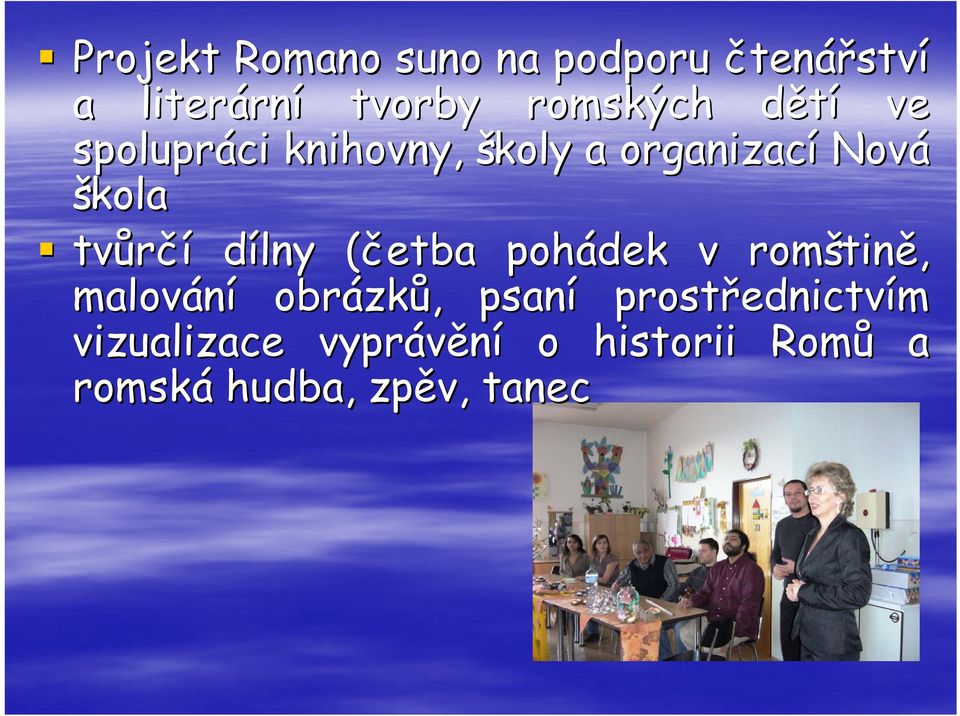 ▪ Projekt Romano suno na podporu čtenářství a literární tvorby romských dětí ve spolupráci knihovny, školy a organizací Nová škola

▪ tvůrčí dílny (četba pohádek v romštině, malování obrázků, psaní prostřednictvím vizualizace vyprávění o historii Romů a romská hudba, zpěv, tanec